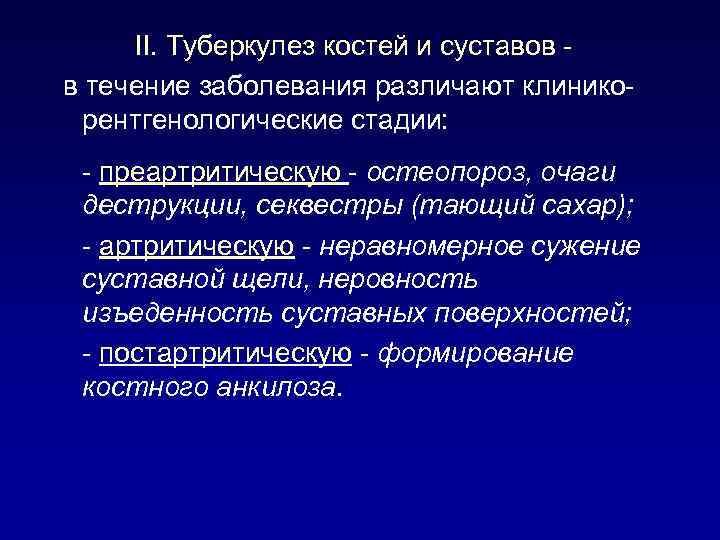 II. Туберкулез костей и суставов - в течение заболевания различают клинико-рентгенологические стадии:

- преартритическую - остеопороз, очаги деструкции, секвестры (тающий сахар);

- артритическую - неравномерное сужение суставной щели, неровность изъеденность суставных поверхностей;

- постартритическую - формирование костного анкилоза.